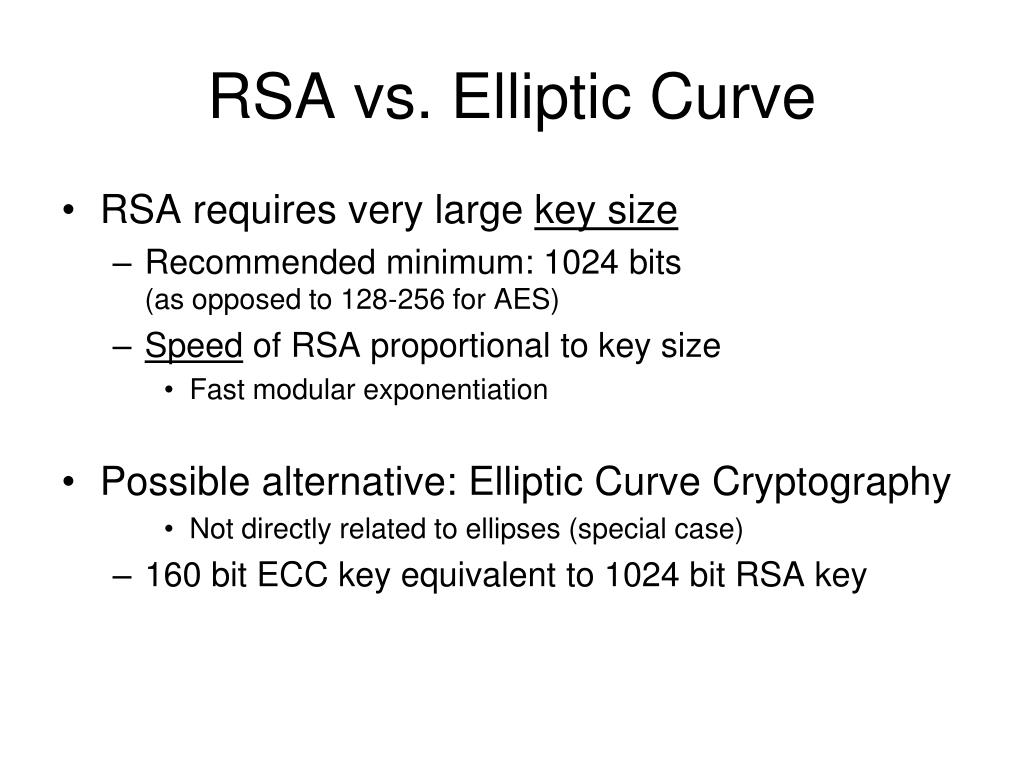 RSA vs. Elliptic Curve

• RSA requires very large key size
– Recommended minimum: 1024 bits (as opposed to 128-256 for AES)
– Speed of RSA proportional to key size
• Fast modular exponentiation

• Possible alternative: Elliptic Curve Cryptography
• Not directly related to ellipses (special case)
– 160 bit ECC key equivalent to 1024 bit RSA key